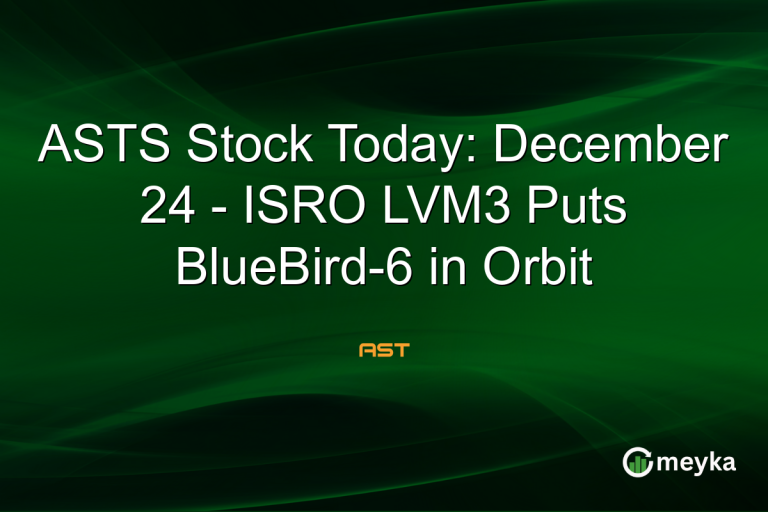 ASTS Stock Today: December 24 - ISRO LVM3 Puts BlueBird-6 in Orbit

AST

meyka